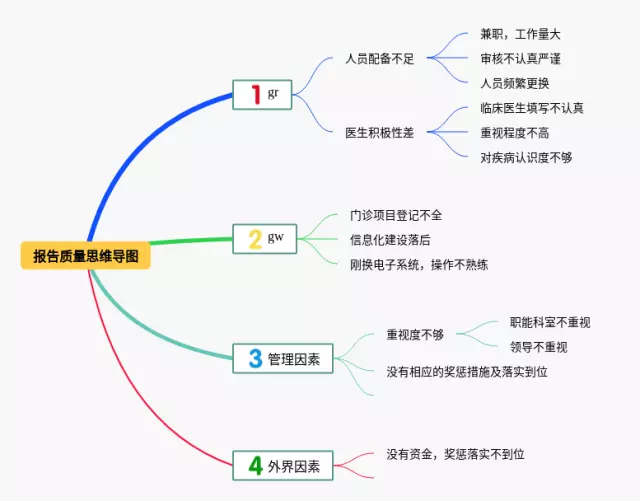 报告质量思维导图

1 gr

人员配备不足

兼职，工作量大

审核不认真严谨

人员频繁更换

医生积极性差

临床医生填写不认真

重视程度不高

对疾病认识度不够

2 gw

门诊项目登记不全

信息化建设落后

刚换电子系统，操作不熟练

3 管理因素

重视度不够

职能科室不重视

领导不重视

没有相应的奖惩措施及落实到位

4 外界因素

没有资金，奖惩落实不到位